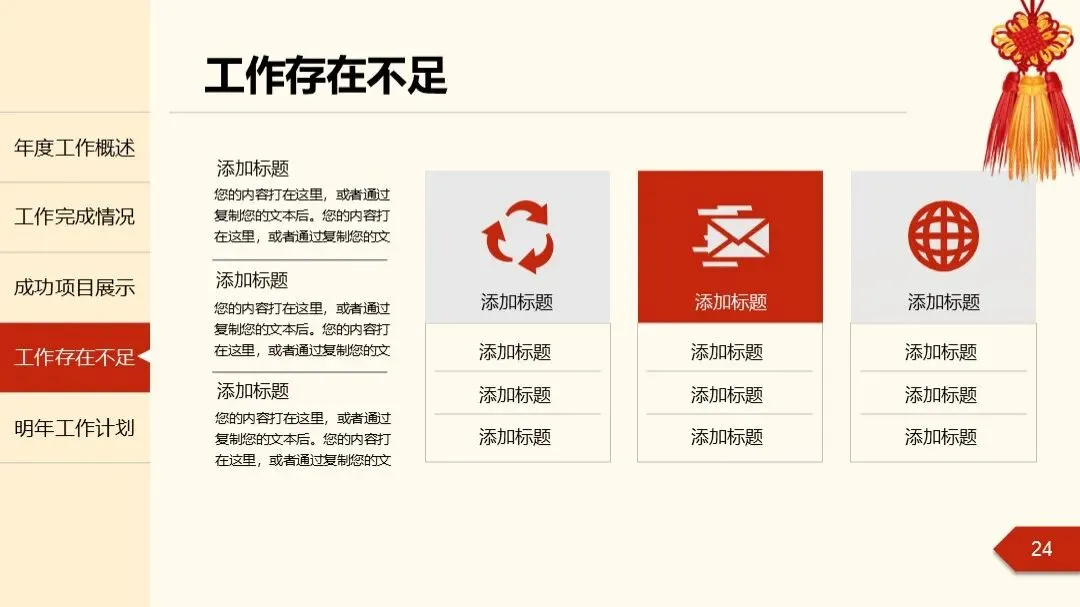 年度工作概述

工作完成情况

成功项目展示

工作存在不足

明年工作计划

工作存在不足

添加标题
您的内容打在这里，或者通过复制您的文本后。您的内容打在这里，或者通过复制您的文

添加标题
您的内容打在这里，或者通过复制您的文本后。您的内容打在这里，或者通过复制您的文

添加标题
您的内容打在这里，或者通过复制您的文本后。您的内容打在这里，或者通过复制您的文

添加标题
添加标题
添加标题
添加标题

添加标题
添加标题
添加标题
添加标题

添加标题
添加标题
添加标题
添加标题

24